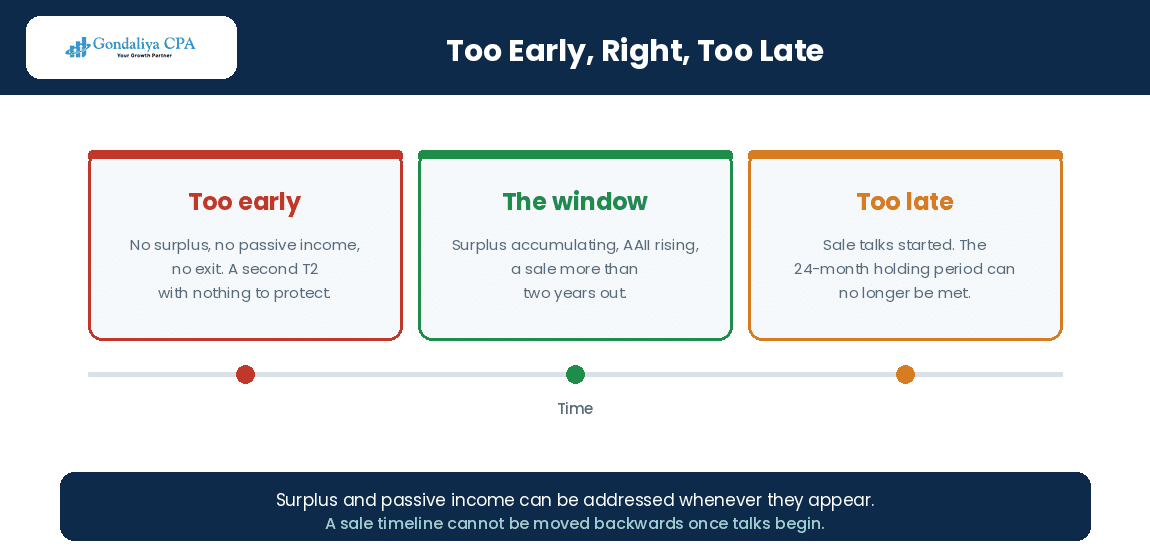 Gondaliya CPA
Your Growth Partner

Too Early, Right, Too Late

Too early

No surplus, no passive income, no exit. A second T2 with nothing to protect.

The window

Surplus accumulating, AAII rising, a sale more than two years out.

Too late

Sale talks started. The 24-month holding period can no longer be met.

Time

Surplus and passive income can be addressed whenever they appear.
A sale timeline cannot be moved backwards once talks begin.